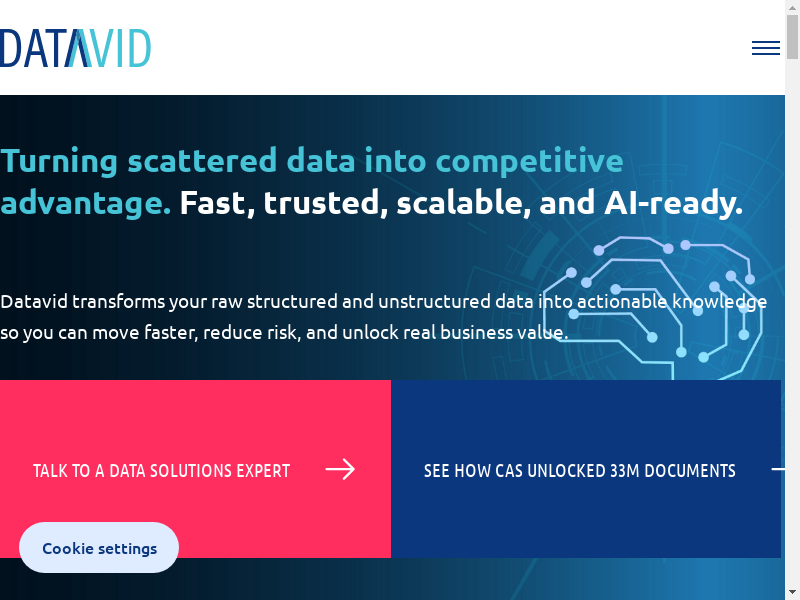 DATAVID

Turning scattered data into competitive advantage. Fast, trusted, scalable, and AI-ready.

Datavid transforms your raw structured and unstructured data into actionable knowledge so you can move faster, reduce risk, and unlock real business value.

TALK TO A DATA SOLUTIONS EXPERT

SEE HOW CAS UNLOCKED 33M DOCUMENTS

Cookie settings